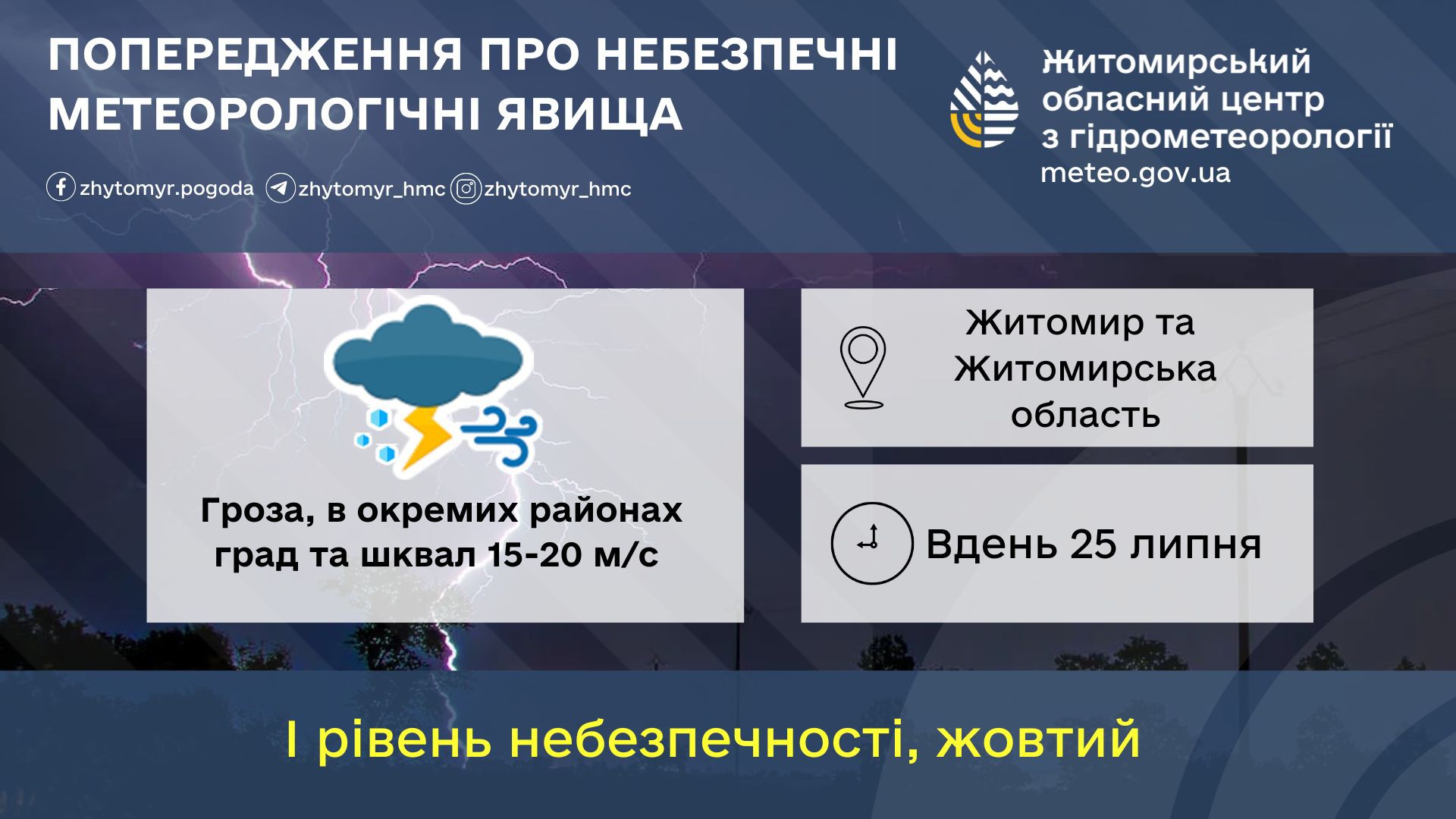 ПОПЕРЕДЖЕННЯ ПРО НЕБЕЗПЕЧНІ МЕТЕОРОЛОГІЧНІ ЯВИЩА

zhytomyr.pogoda zhytomyr_hmc zhytomyr_hmc

Житомирський обласний центр з гідрометеорології
meteo.gov.ua

Гроза, в окремих районах град та шквал 15-20 м/с

Житомир та Житомирська область

Вдень 25 липня

І рівень небезпечності, жовтий